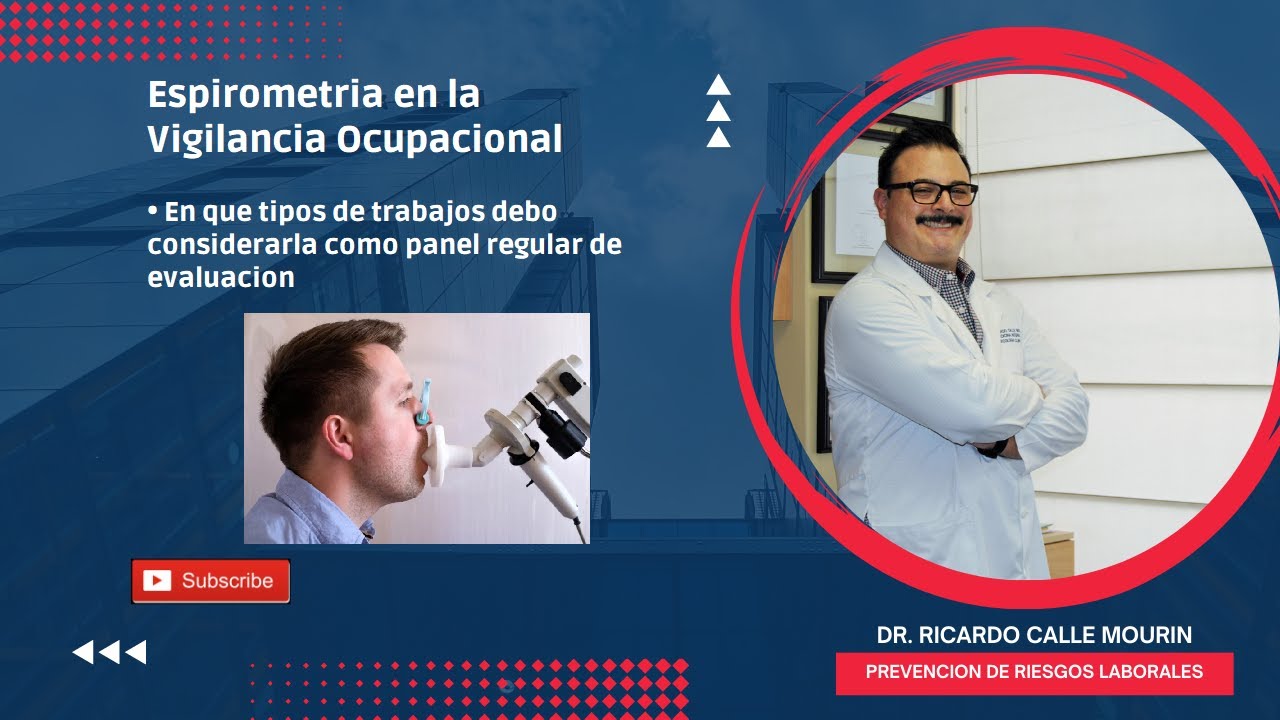 Espirometria en la Vigilancia Ocupacional

• En que tipos de trabajos debo considerarla como panel regular de evaluacion

Subscribe

DR. RICARDO CALLE MOURIN

PREVENCION DE RIESGOS LABORALES